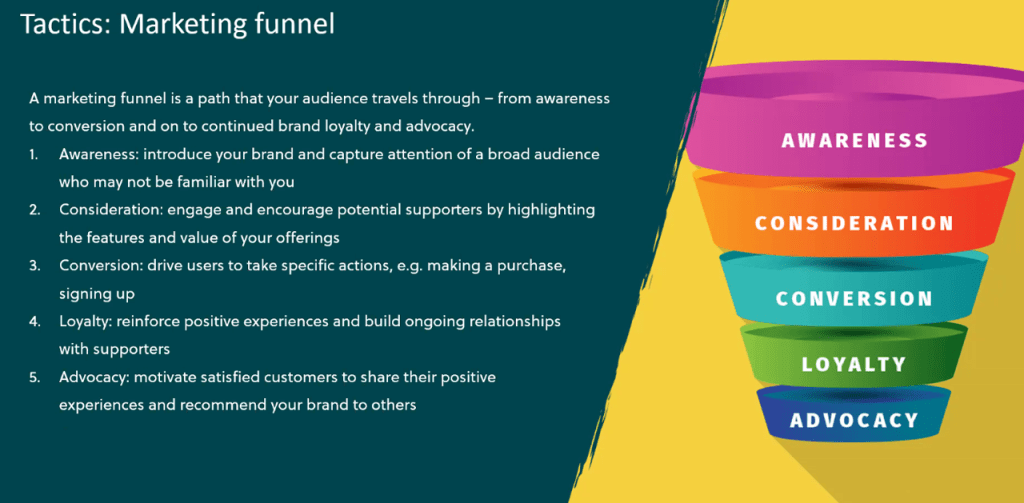 Tactics: Marketing funnel

A marketing funnel is a path that your audience travels through – from awareness to conversion and on to continued brand loyalty and advocacy.

1. Awareness: introduce your brand and capture attention of a broad audience who may not be familiar with you
2. Consideration: engage and encourage potential supporters by highlighting the features and value of your offerings
3. Conversion: drive users to take specific actions, e.g. making a purchase, signing up
4. Loyalty: reinforce positive experiences and build ongoing relationships with supporters
5. Advocacy: motivate satisfied customers to share their positive experiences and recommend your brand to others

AWARENESS
CONSIDERATION
CONVERSION
LOYALTY
ADVOCACY